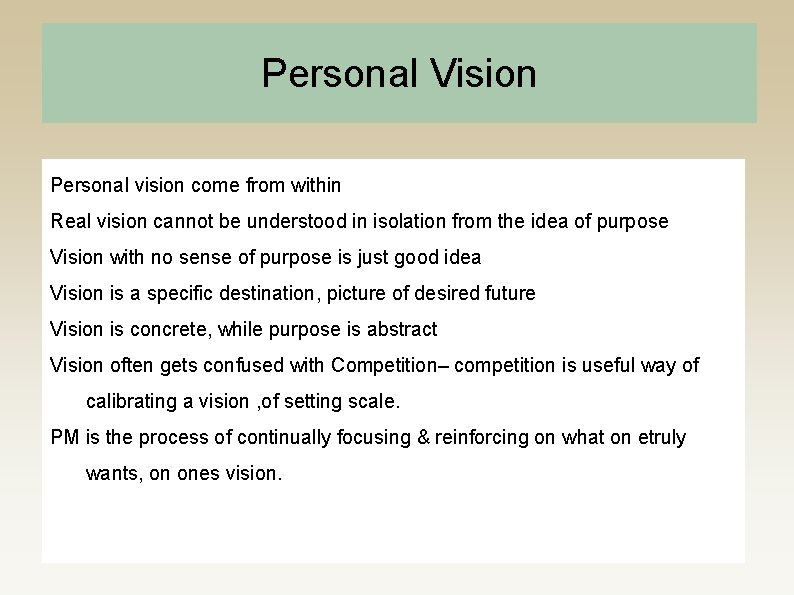 Personal Vision

Personal vision come from within

Real vision cannot be understood in isolation from the idea of purpose

Vision with no sense of purpose is just good idea

Vision is a specific destination, picture of desired future

Vision is concrete, while purpose is abstract

Vision often gets confused with Competition– competition is useful way of calibrating a vision ,of setting scale.

PM is the process of continually focusing & reinforcing on what on etruly wants, on ones vision.